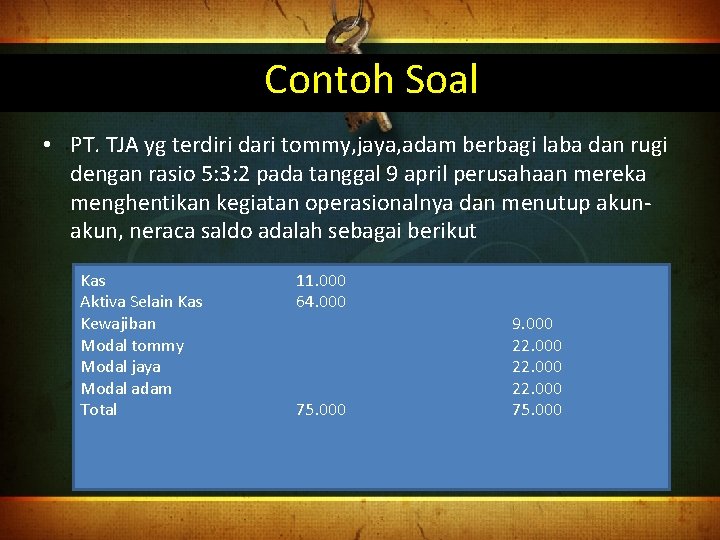 Contoh Soal

• PT. TJA yg terdiri dari tommy,jaya,adam berbagi laba dan rugi dengan rasio 5:3:2 pada tanggal 9 april perusahaan mereka menghentikan kegiatan operasionalnya dan menutup akun-akun, neraca saldo adalah sebagai berikut

| | | |
|---|---|---|
| Kas | 11.000 | |
| Aktiva Selain Kas | 64.000 | |
| Kewajiban | | 9.000 |
| Modal tommy | | 22.000 |
| Modal jaya | | 22.000 |
| Modal adam | | 22.000 |
| Total | 75.000 | 75.000 |